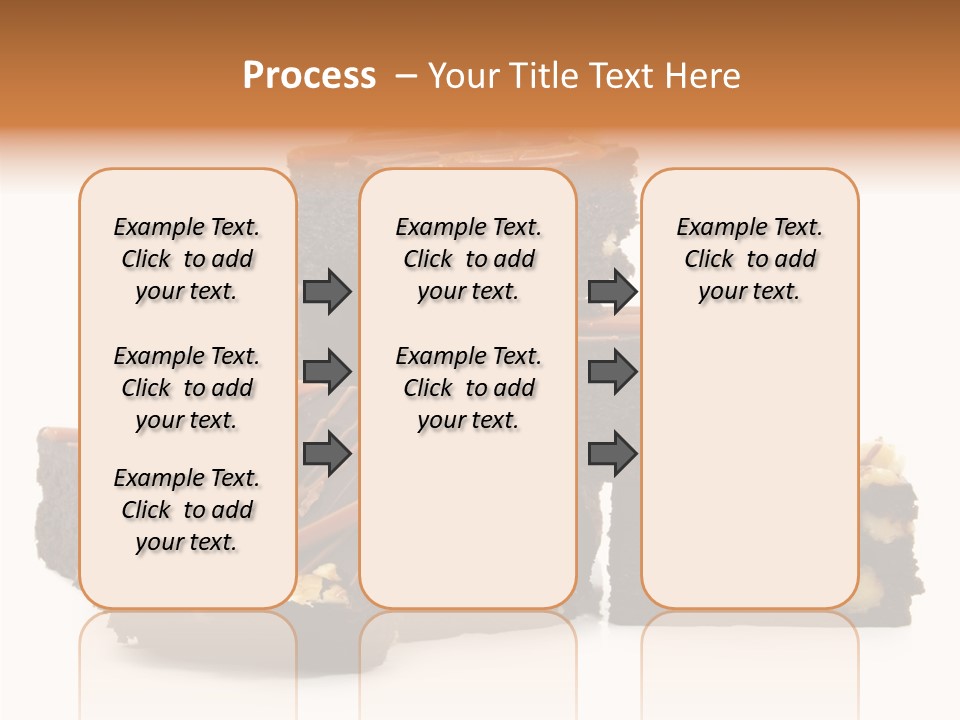 Process – Your Title Text Here

Example Text. Click to add your text.

Example Text. Click to add your text.

Example Text. Click to add your text.

Example Text. Click to add your text.

Example Text. Click to add your text.

Example Text. Click to add your text.